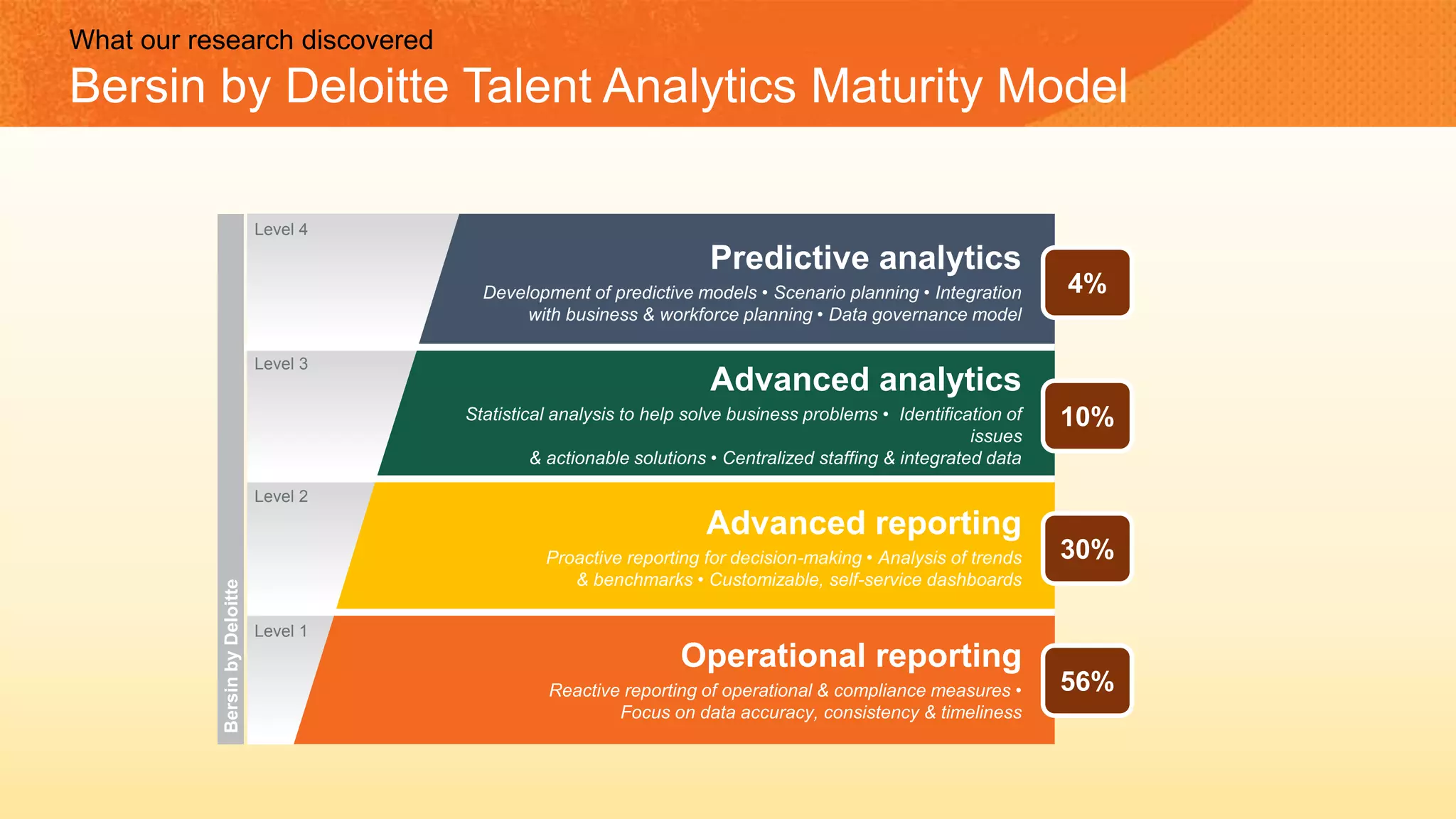 What our research discovered

Bersin by Deloitte Talent Analytics Maturity Model

Bersin by Deloitte

Level 4

Predictive analytics

Development of predictive models • Scenario planning • Integration with business & workforce planning • Data governance model

4%

Level 3

Advanced analytics

Statistical analysis to help solve business problems • Identification of issues & actionable solutions • Centralized staffing & integrated data

10%

Level 2

Advanced reporting

Proactive reporting for decision-making • Analysis of trends & benchmarks • Customizable, self-service dashboards

30%

Level 1

Operational reporting

Reactive reporting of operational & compliance measures • Focus on data accuracy, consistency & timeliness

56%